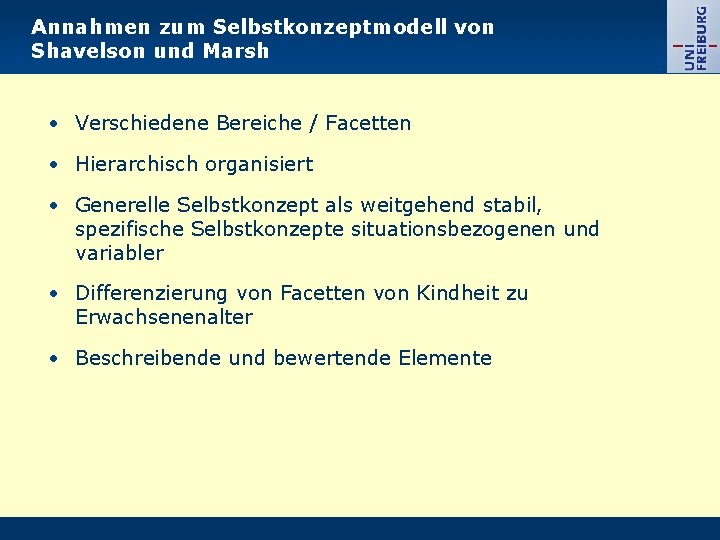 Annahmen zum Selbstkonzeptmodell von Shavelson und Marsh

UNI FREIBURG

• Verschiedene Bereiche / Facetten

• Hierarchisch organisiert

• Generelle Selbstkonzept als weitgehend stabil, spezifische Selbstkonzepte situationsbezogenen und variabler

• Differenzierung von Facetten von Kindheit zu Erwachsenenalter

• Beschreibende und bewertende Elemente